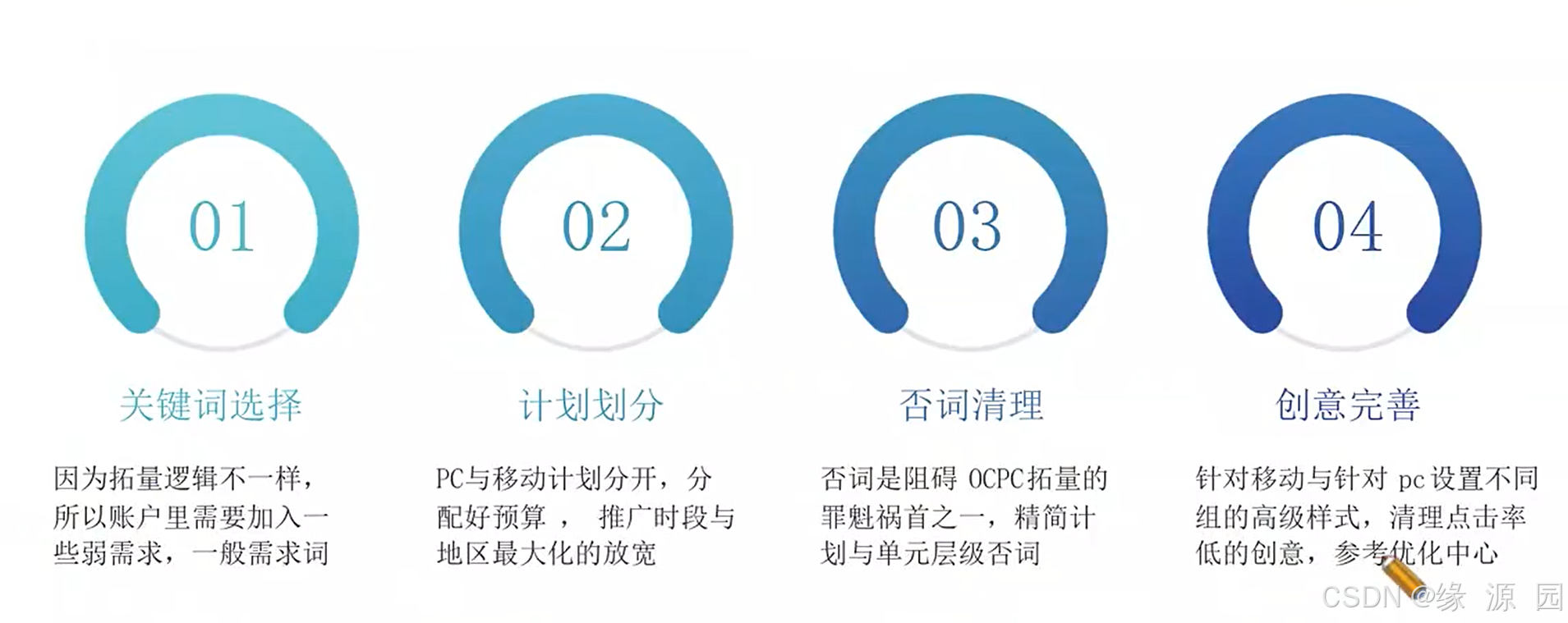 01

关键词选择

因为拓量逻辑不一样，所以账户里需要加入一些弱需求，一般需求词

02

计划划分

PC与移动计划分开，分配好预算， 推广时段与地区最大化的放宽

03

否词清理

否词是阻碍 OCPC拓量的罪魁祸首之一，精简计划与单元层级否词

04

创意完善

针对移动与针对 pc 设置不同组的高级样式，清理点击率低的创意，参考优化中心

CSDN @缘 源 园